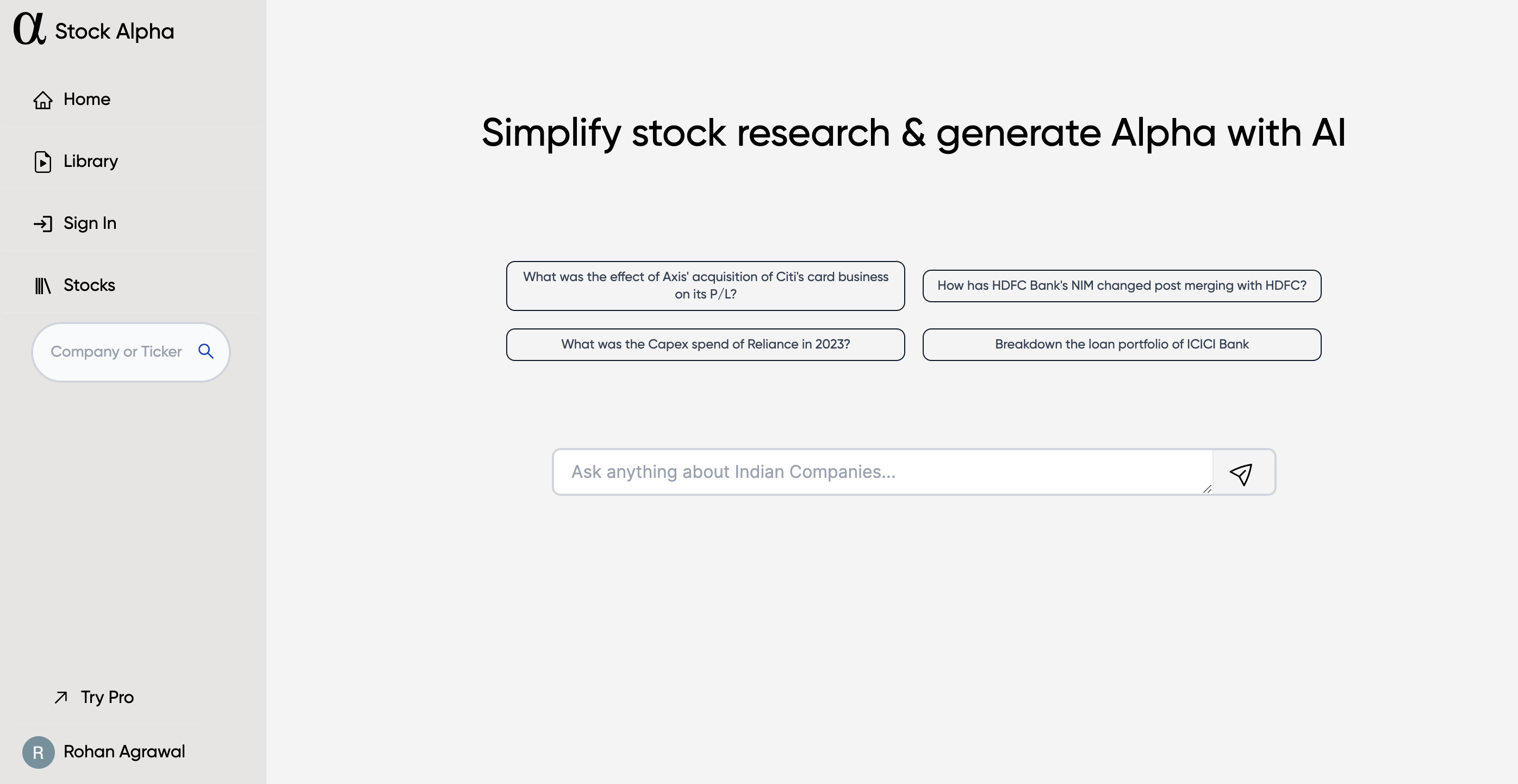 α Stock Alpha

Home

Library

Sign In

Stocks

Company or Ticker

Try Pro

R Rohan Agrawal

Simplify stock research & generate Alpha with AI

What was the effect of Axis' acquisition of Citi's card business on its P/L?

How has HDFC Bank's NIM changed post merging with HDFC?

What was the Capex spend of Reliance in 2023?

Breakdown the loan portfolio of ICICI Bank

Ask anything about Indian Companies...